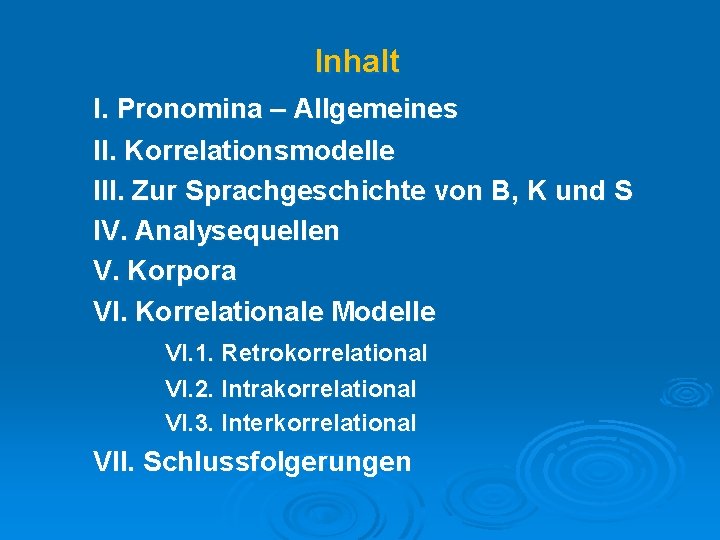 Inhalt

I. Pronomina – Allgemeines
II. Korrelationsmodelle
III. Zur Sprachgeschichte von B, K und S
IV. Analysequellen
V. Korpora
VI. Korrelationale Modelle
VI.1. Retrokorrelational
VI.2. Intrakorrelational
VI.3. Interkorrelational
VII. Schlussfolgerungen